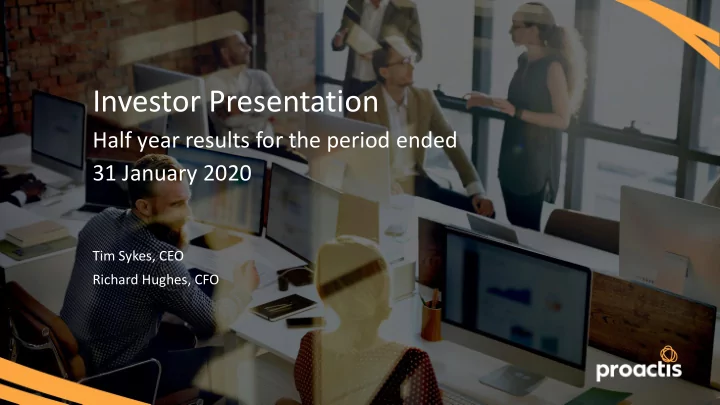 Investor Presentation

Half year results for the period ended 31 January 2020

Tim Sykes, CEO

Richard Hughes, CFO

proactis